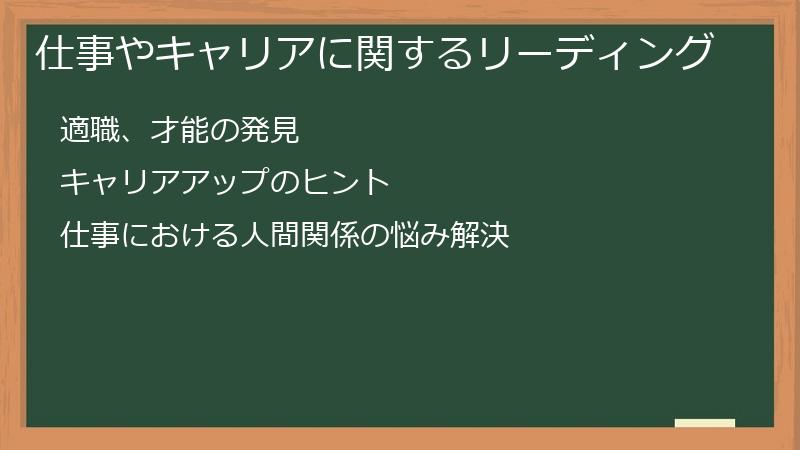 仕事やキャリアに関するリーディング

適職、才能の発見

キャリアアップのヒント

仕事における人間関係の悩み解決